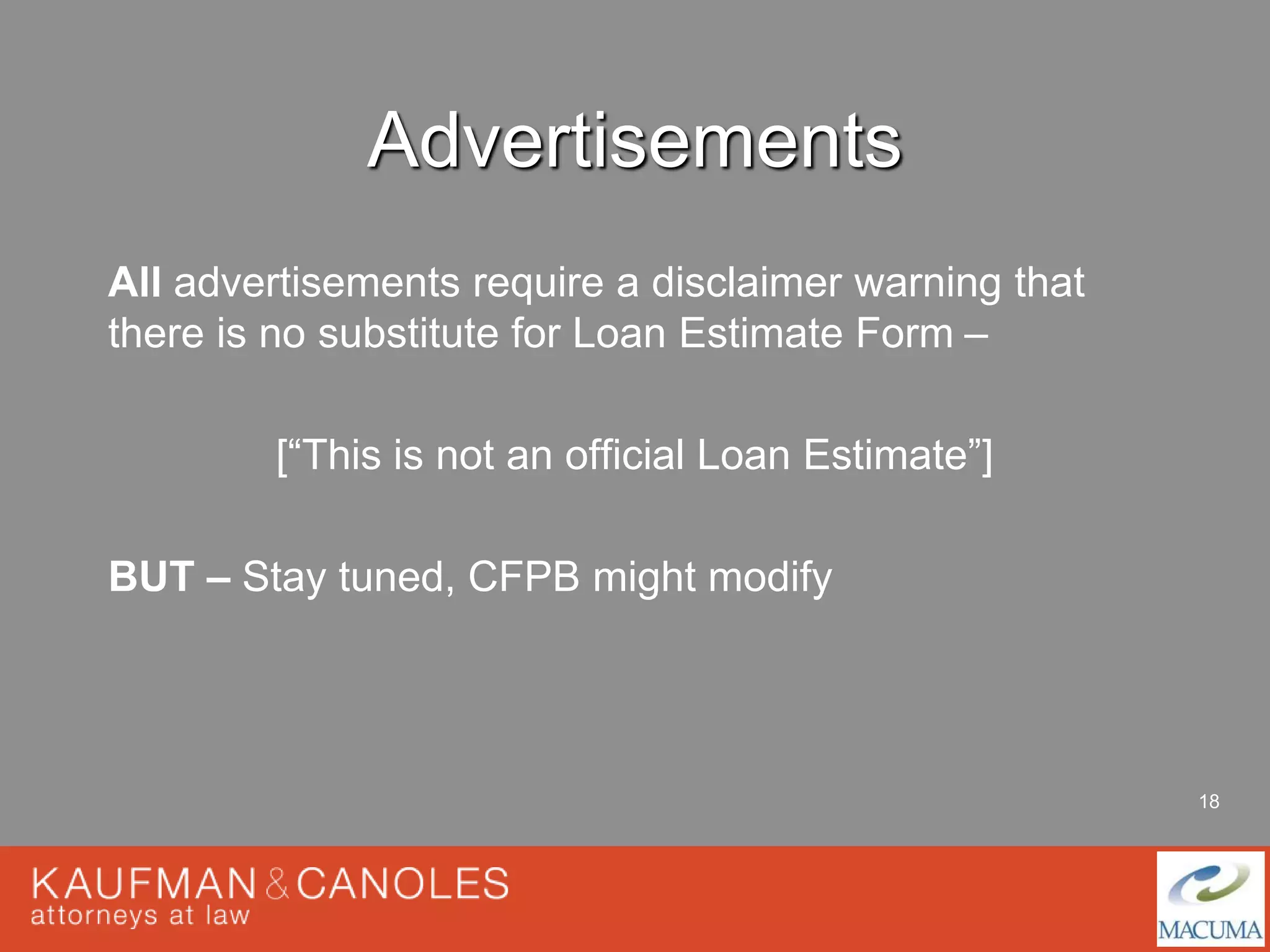 Advertisements

All advertisements require a disclaimer warning that there is no substitute for Loan Estimate Form –

[“This is not an official Loan Estimate”]

BUT – Stay tuned, CFPB might modify

18

KAUFMAN & CANOLES
attorneys at law

MACUMA